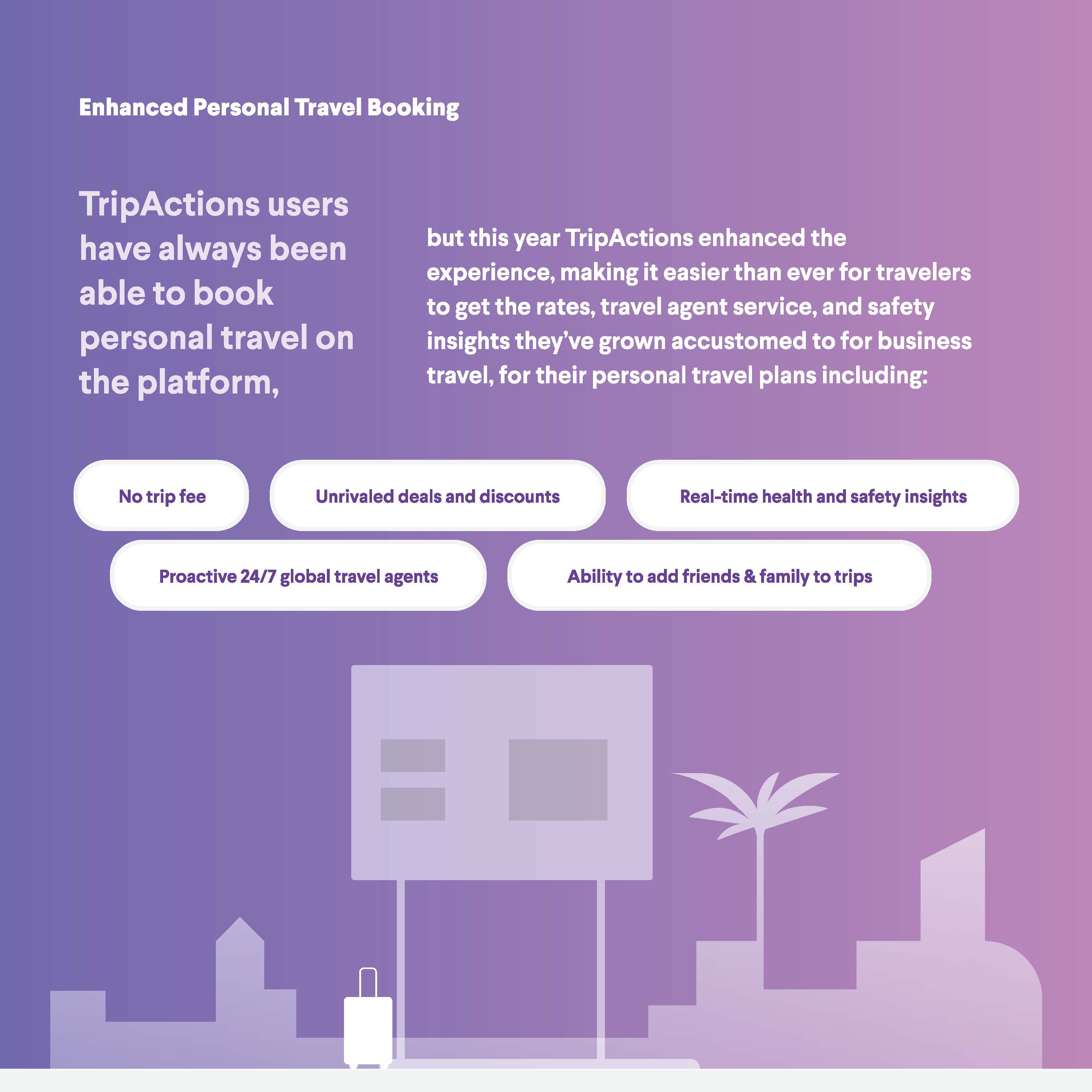 Enhanced Personal Travel Booking

TripActions users have always been able to book personal travel on the platform,

but this year TripActions enhanced the experience, making it easier than ever for travelers to get the rates, travel agent service, and safety insights they've grown accustomed to for business travel, for their personal travel plans including:

No trip fee

Unrivaled deals and discounts

Real-time health and safety insights

Proactive 24/7 global travel agents

Ability to add friends & family to trips